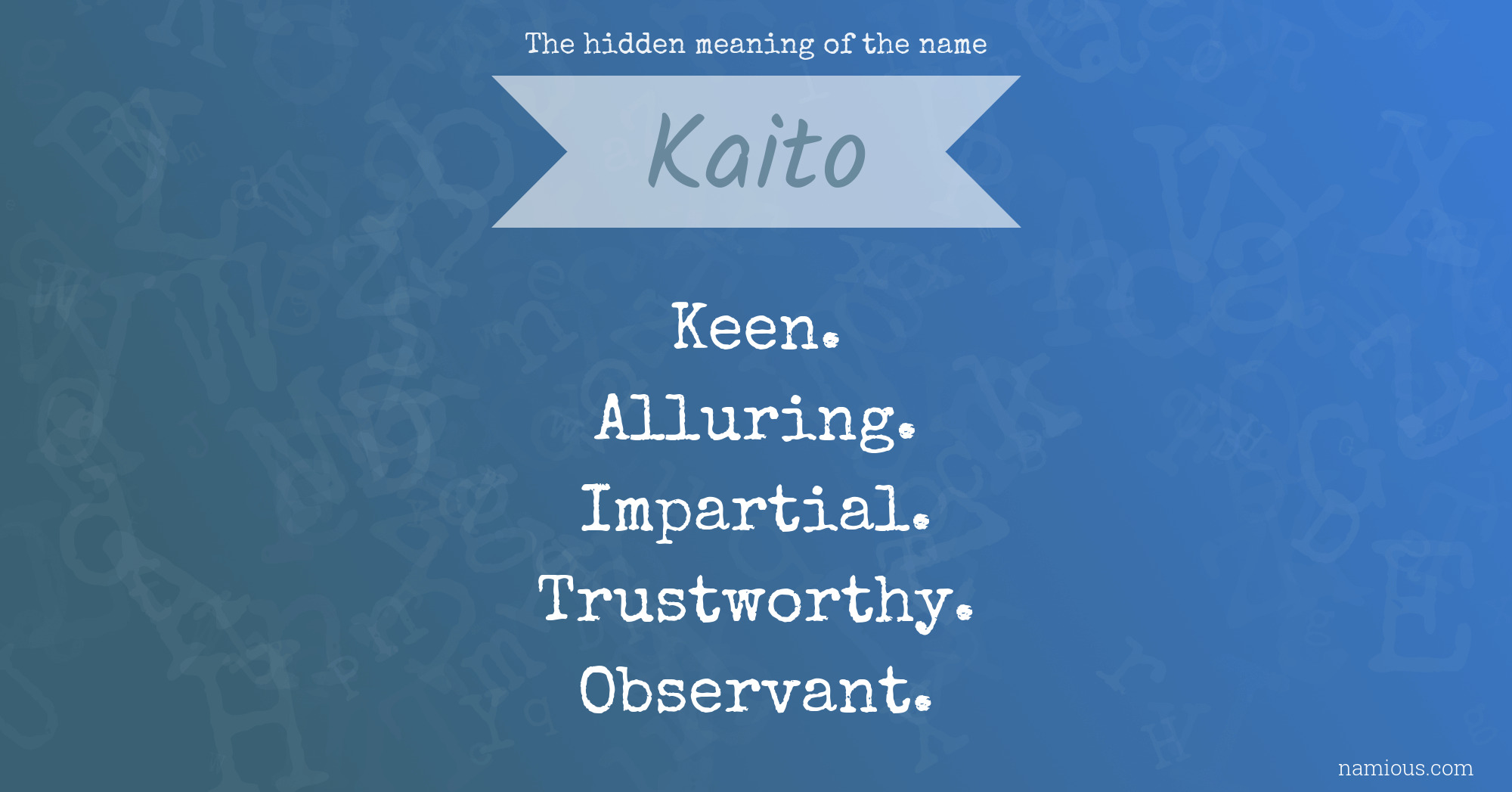 The hidden meaning of the name

Kaito

Keen.
Alluring.
Impartial.
Trustworthy.
Observant.

namious.com